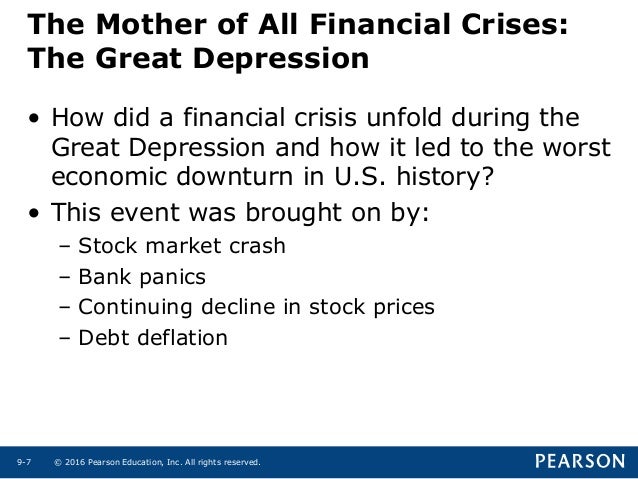 The Mother of All Financial Crises: The Great Depression

• How did a financial crisis unfold during the Great Depression and how it led to the worst economic downturn in U.S. history?
• This event was brought on by:
– Stock market crash
– Bank panics
– Continuing decline in stock prices
– Debt deflation

9-7 © 2016 Pearson Education, Inc. All rights reserved.
PEARSON